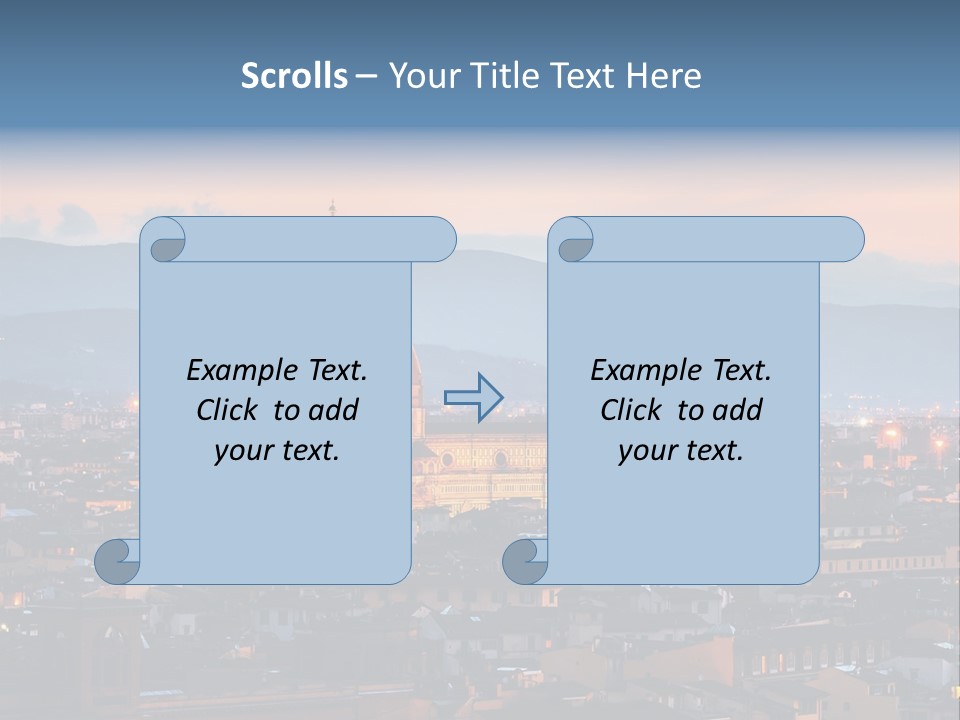 Scrolls – Your Title Text Here

Example Text.
Click to add
your text.

Example Text.
Click to add
your text.